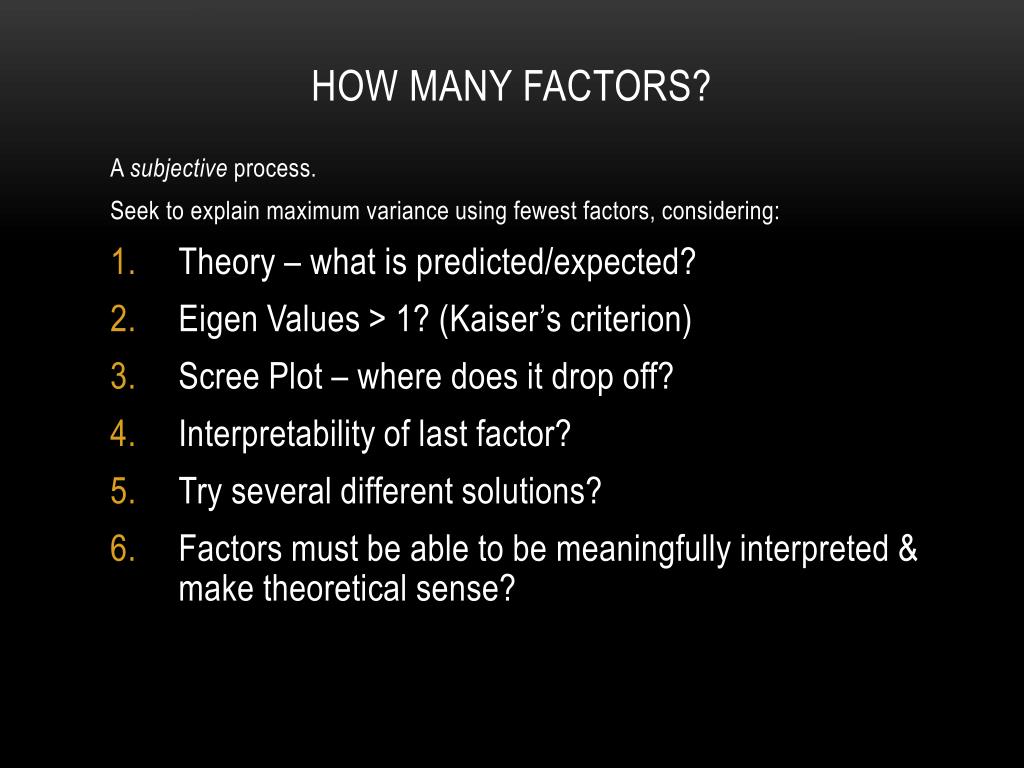 HOW MANY FACTORS?

A subjective process.

Seek to explain maximum variance using fewest factors, considering:

1. Theory – what is predicted/expected?
2. Eigen Values > 1? (Kaiser's criterion)
3. Scree Plot – where does it drop off?
4. Interpretability of last factor?
5. Try several different solutions?
6. Factors must be able to be meaningfully interpreted & make theoretical sense?